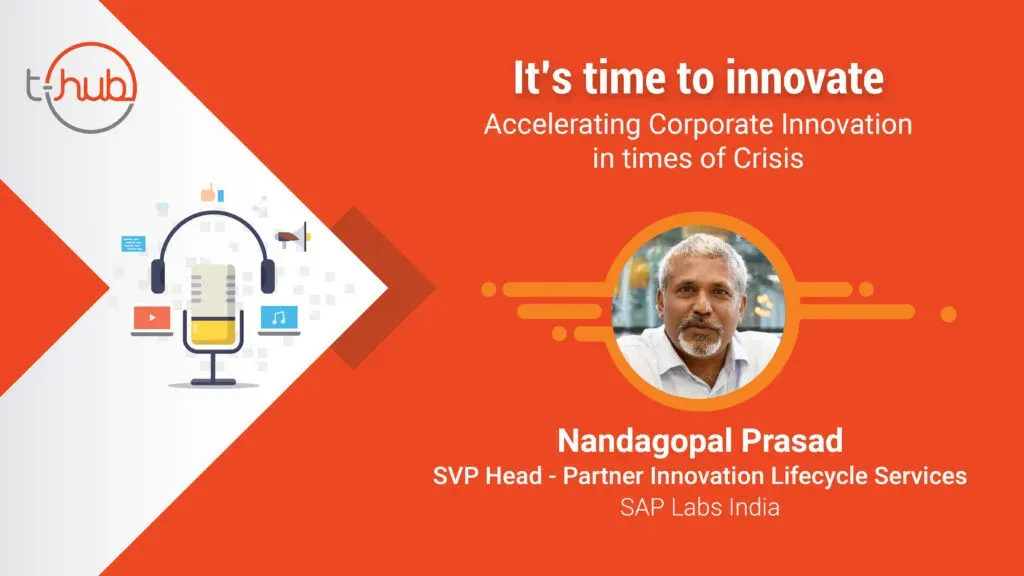 t-hub

It's time to innovate

Accelerating Corporate Innovation in times of Crisis

Nandagopal Prasad
SVP Head - Partner Innovation Lifecycle Services
SAP Labs India